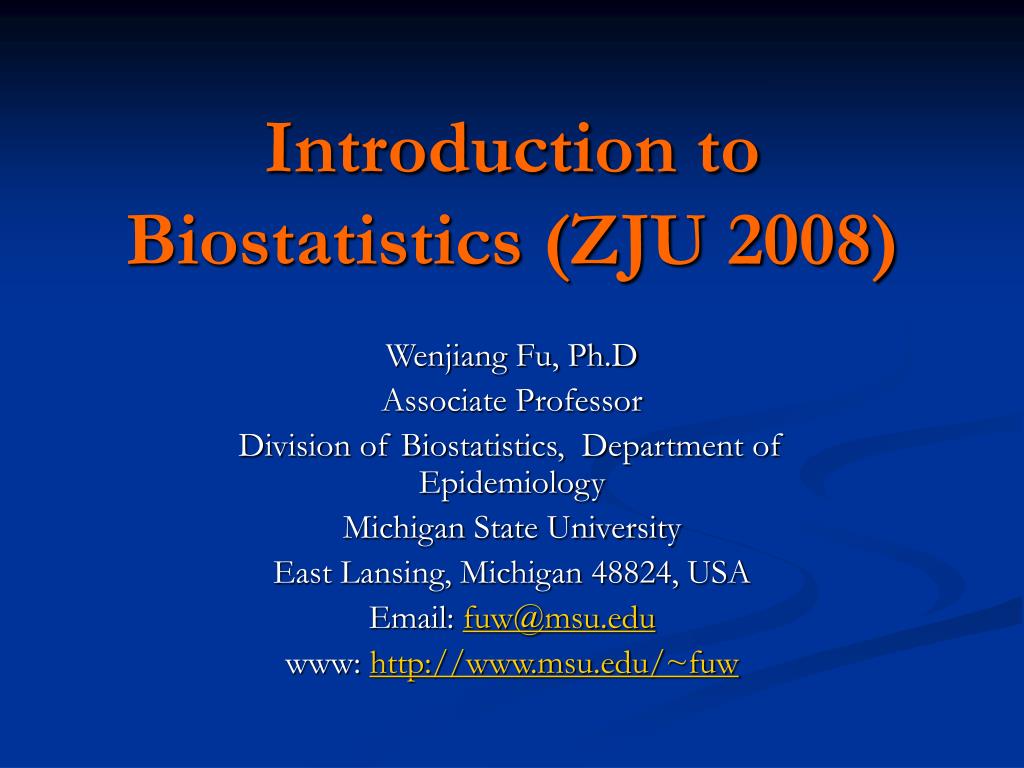 Introduction to Biostatistics (ZJU 2008)

Wenjiang Fu, Ph.D
Associate Professor
Division of Biostatistics, Department of Epidemiology
Michigan State University
East Lansing, Michigan 48824, USA
Email: fuw@msu.edu
www: http://www.msu.edu/~fuw